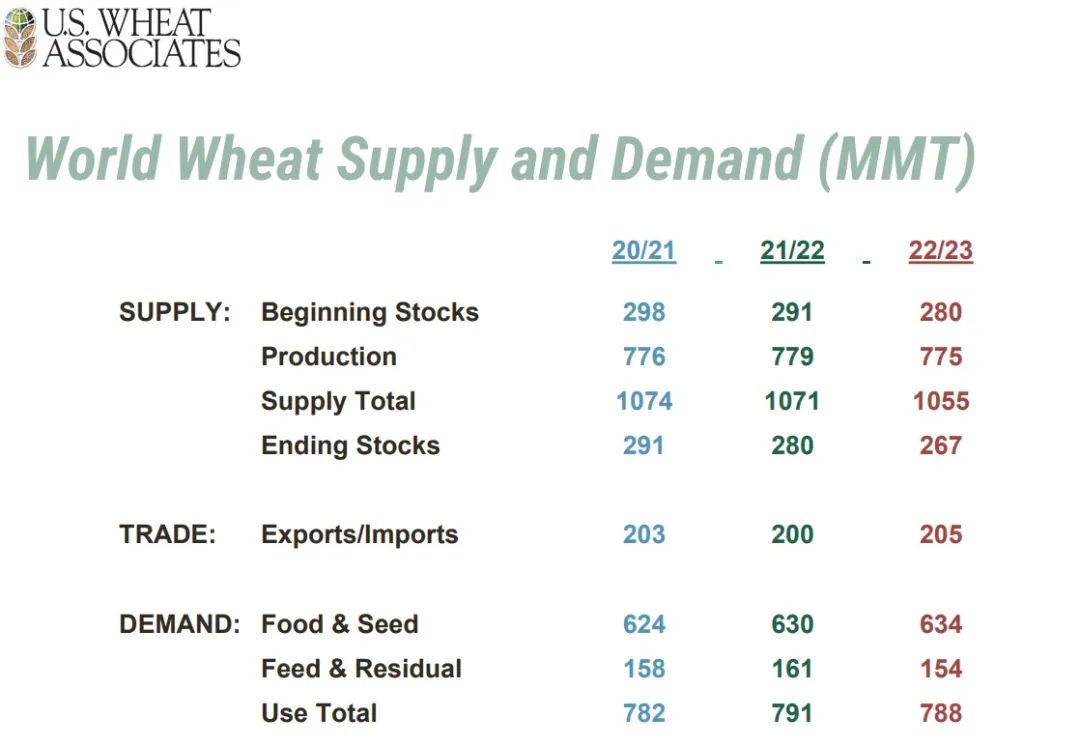 U.S. WHEAT ASSOCIATES

World Wheat Supply and Demand (MMT)

| | | 20/21 | 21/22 | 22/23 |
|---|---|---|---|---|
| SUPPLY: | Beginning Stocks | 298 | 291 | 280 |
| | Production | 776 | 779 | 775 |
| | Supply Total | 1074 | 1071 | 1055 |
| | Ending Stocks | 291 | 280 | 267 |
| TRADE: | Exports/Imports | 203 | 200 | 205 |
| DEMAND: | Food & Seed | 624 | 630 | 634 |
| | Feed & Residual | 158 | 161 | 154 |
| | Use Total | 782 | 791 | 788 |